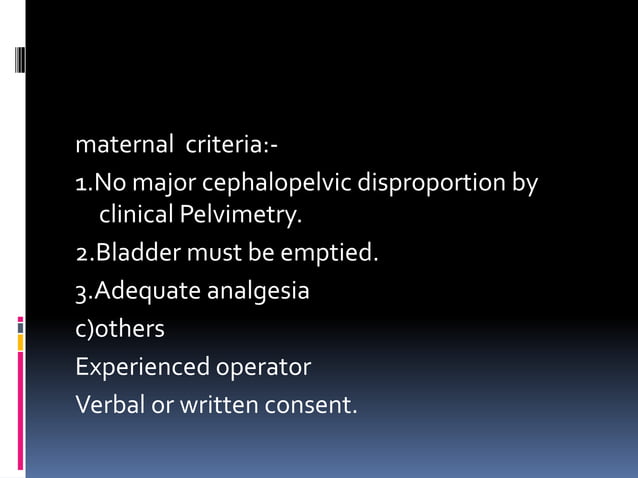 maternal criteria:-

1.No major cephalopelvic disproportion by clinical Pelvimetry.

2.Bladder must be emptied.

3.Adequate analgesia

c)others

Experienced operator

Verbal or written consent.